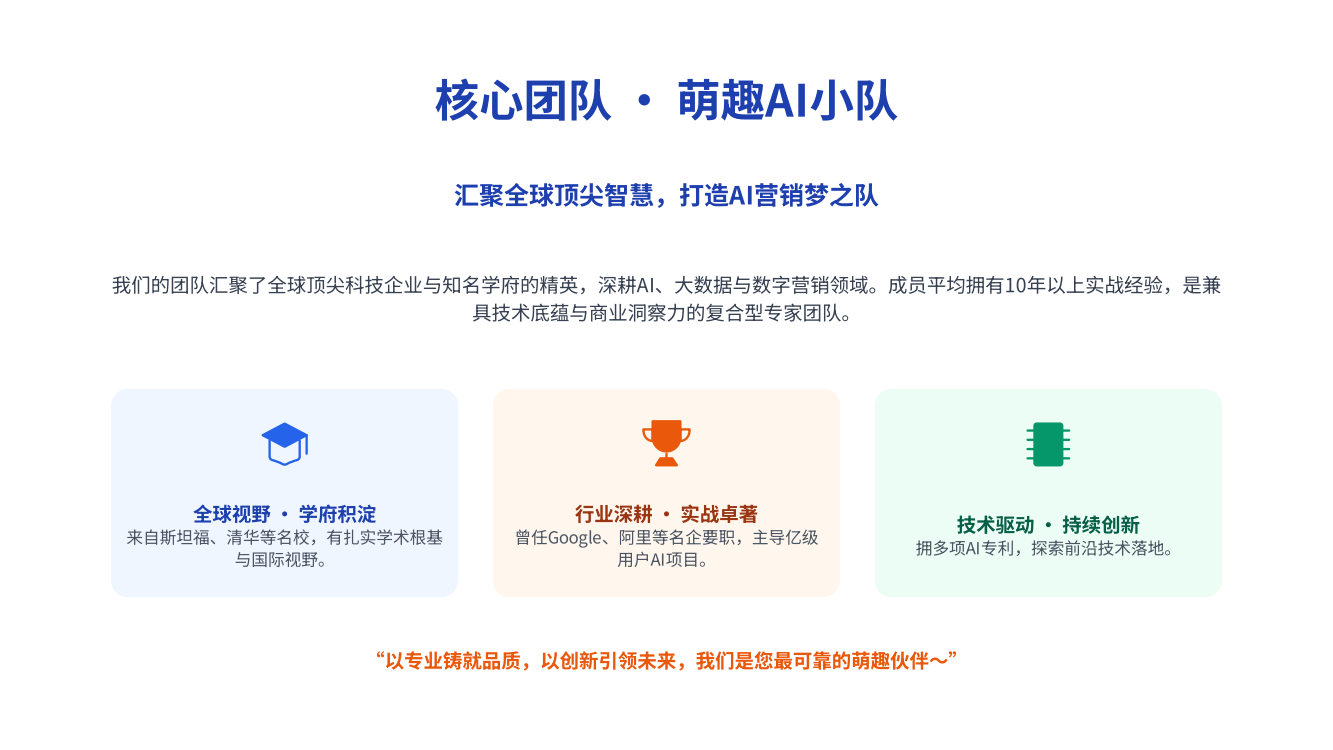 核心团队 · 萌趣AI小队

汇聚全球顶尖智慧，打造AI营销梦之队

我们的团队汇聚了全球顶尖科技企业与知名学府的精英，深耕AI、大数据与数字营销领域。成员平均拥有10年以上实战经验，是兼具技术底蕴与商业洞察力的复合型专家团队。

全球视野 · 学府积淀
来自斯坦福、清华等名校，有扎实学术根基与国际视野。

行业深耕 · 实战卓著
曾任Google、阿里等名企要职，主导亿级用户AI项目。

技术驱动 · 持续创新
拥多项AI专利，探索前沿技术落地。

“以专业铸就品质，以创新引领未来，我们是您最可靠的萌趣伙伴～”